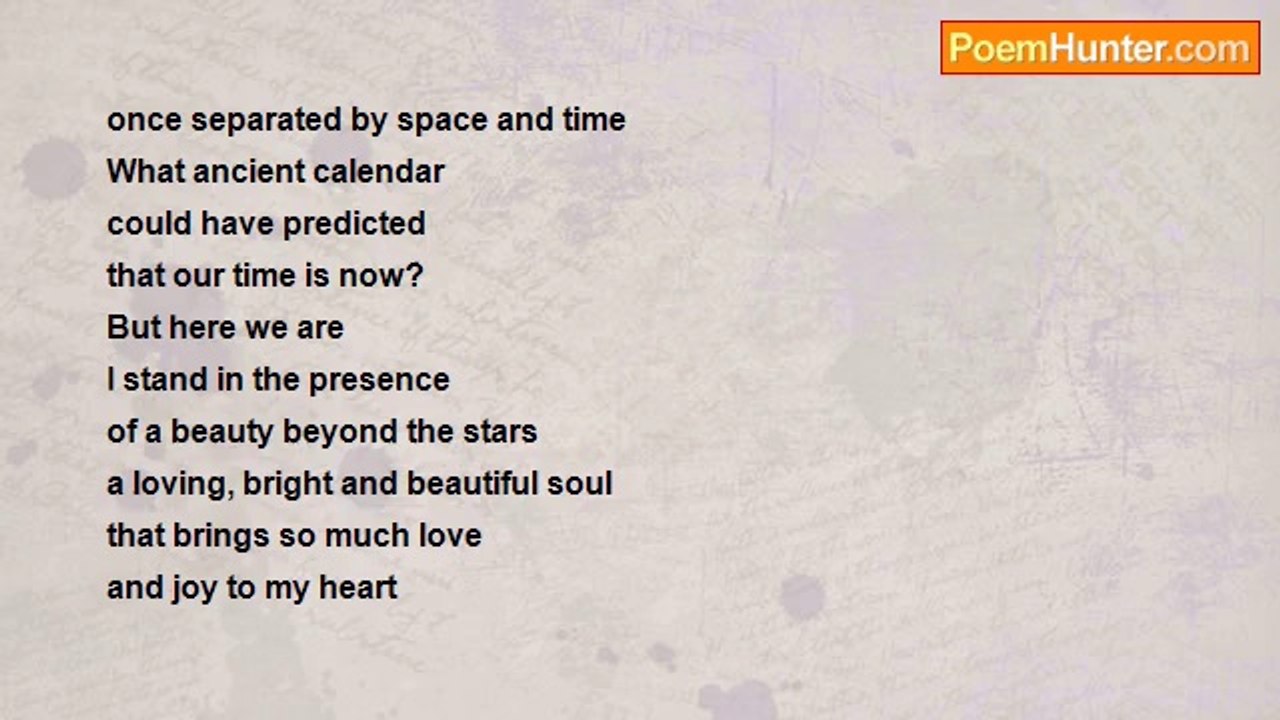 PoemHunter.com

once separated by space and time
What ancient calendar
could have predicted
that our time is now?
But here we are
I stand in the presence
of a beauty beyond the stars
a loving, bright and beautiful soul
that brings so much love
and joy to my heart